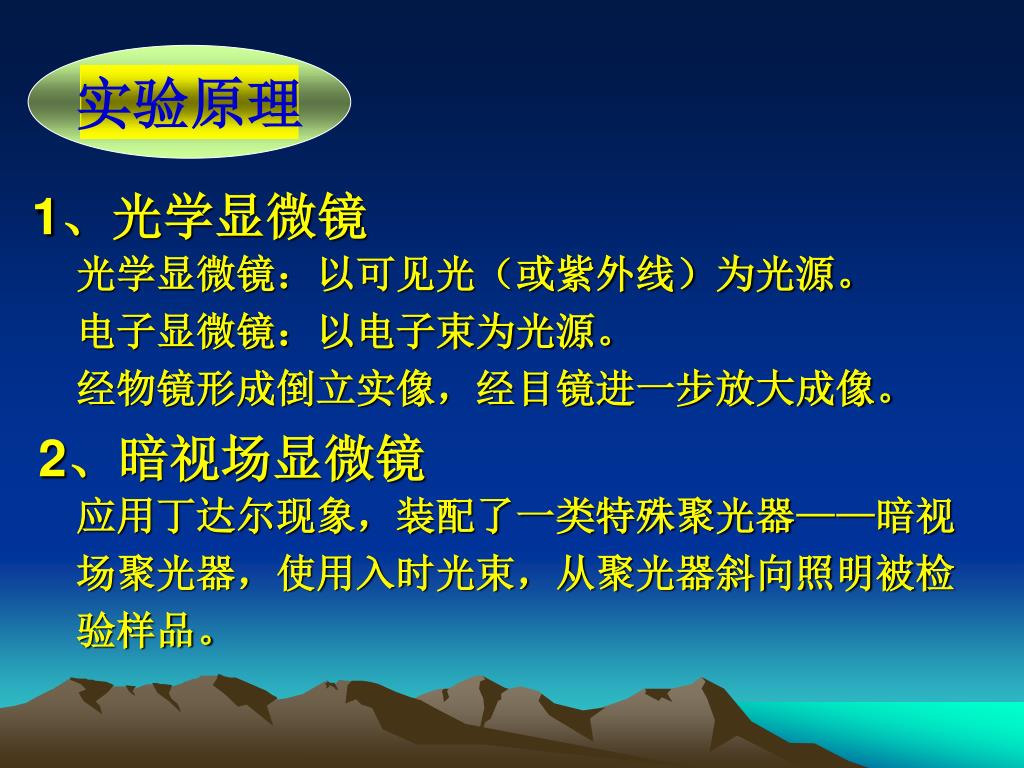 实验原理

1、光学显微镜

光学显微镜：以可见光（或紫外线）为光源。

电子显微镜：以电子束为光源。

经物镜形成倒立实像，经目镜进一步放大成像。

2、暗视场显微镜

应用丁达尔现象，装配了一类特殊聚光器——暗视场聚光器，使用入时光束，从聚光器斜向照明被检验样品。